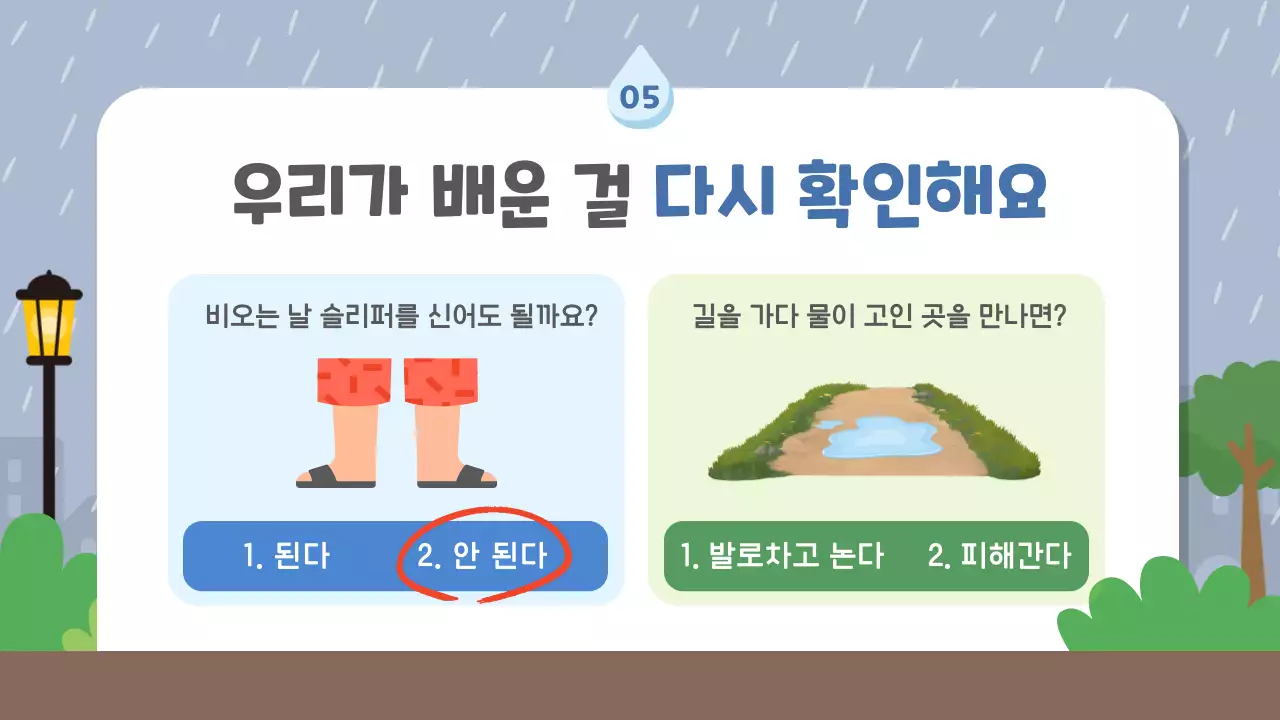 05

우리가 배운 걸 다시 확인해요

비오는 날 슬리퍼를 신어도 될까요?

1. 된다 2. 안 된다

길을 가다 물이 고인 곳을 만나면?

1. 발로차고 논다 2. 피해간다